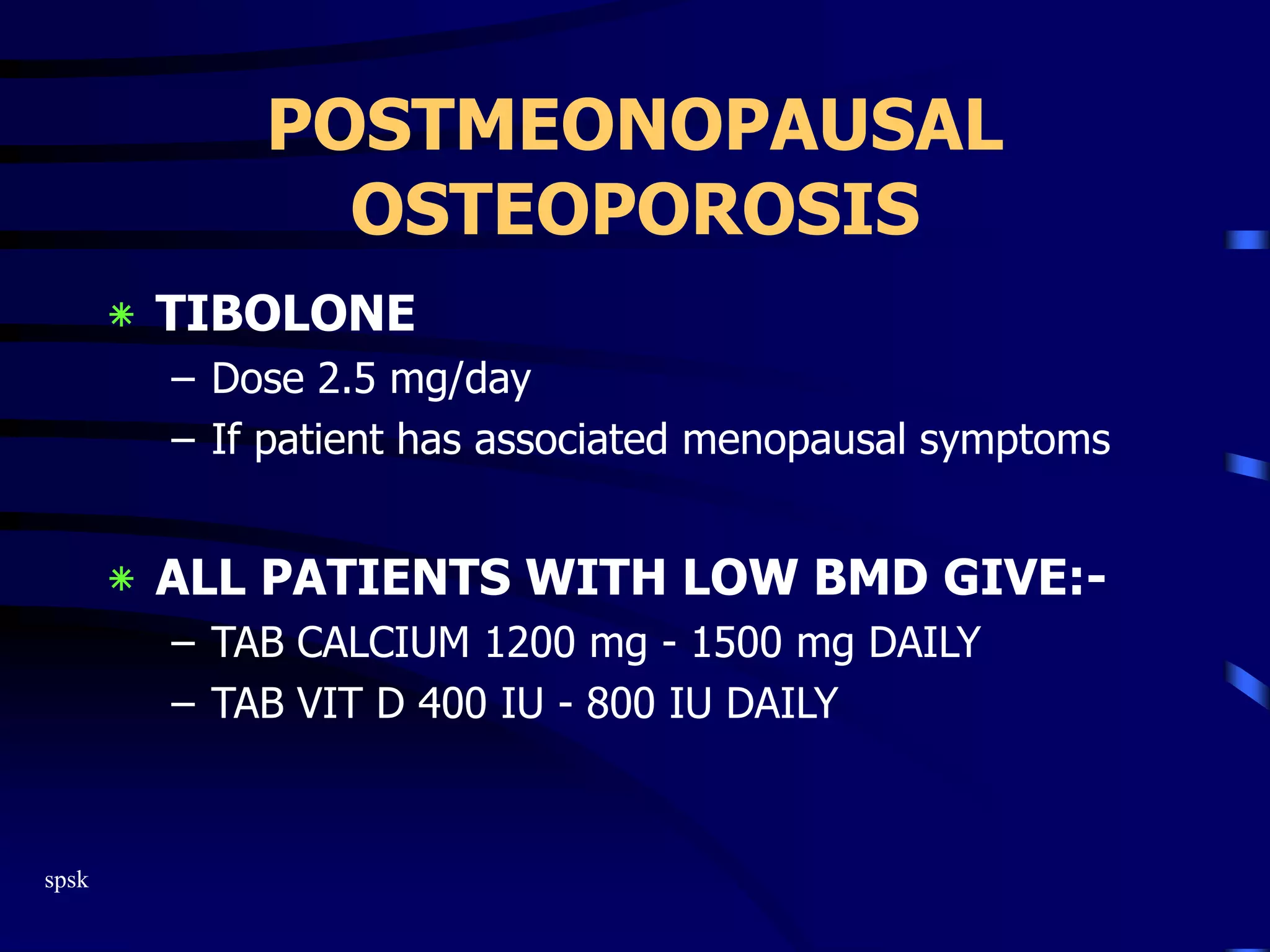 POSTMEONOPAUSAL OSTEOPOROSIS

* TIBOLONE
– Dose 2.5 mg/day
– If patient has associated menopausal symptoms

* ALL PATIENTS WITH LOW BMD GIVE:-
– TAB CALCIUM 1200 mg - 1500 mg DAILY
– TAB VIT D 400 IU - 800 IU DAILY

spsk